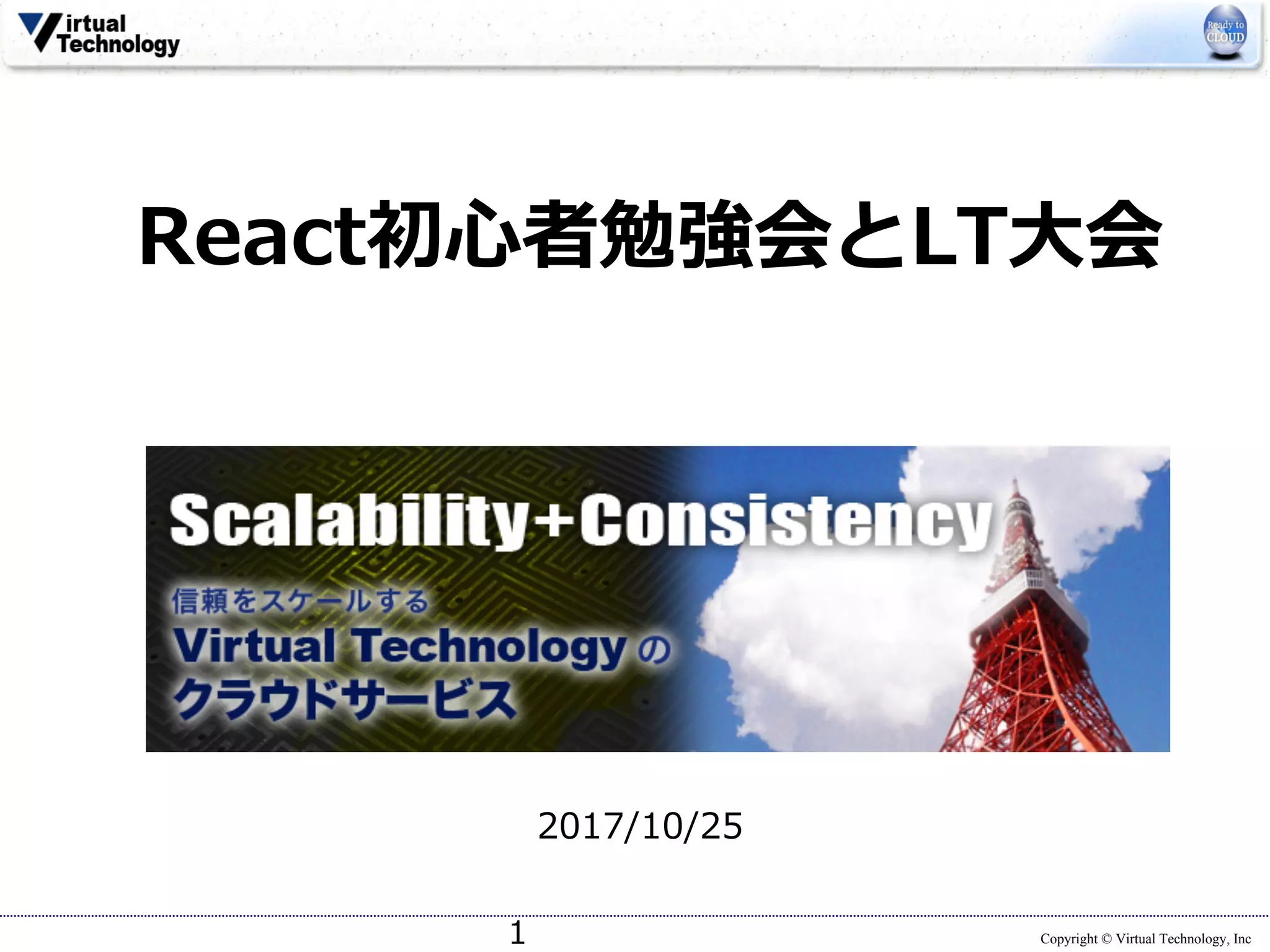 Virtual Technology

Ready to CLOUD

React初心者勉強会とLT大会

Scalability+Consistency
信頼をスケールする
Virtual Technology の
クラウドサービス

2017/10/25

1

Copyright © Virtual Technology, Inc